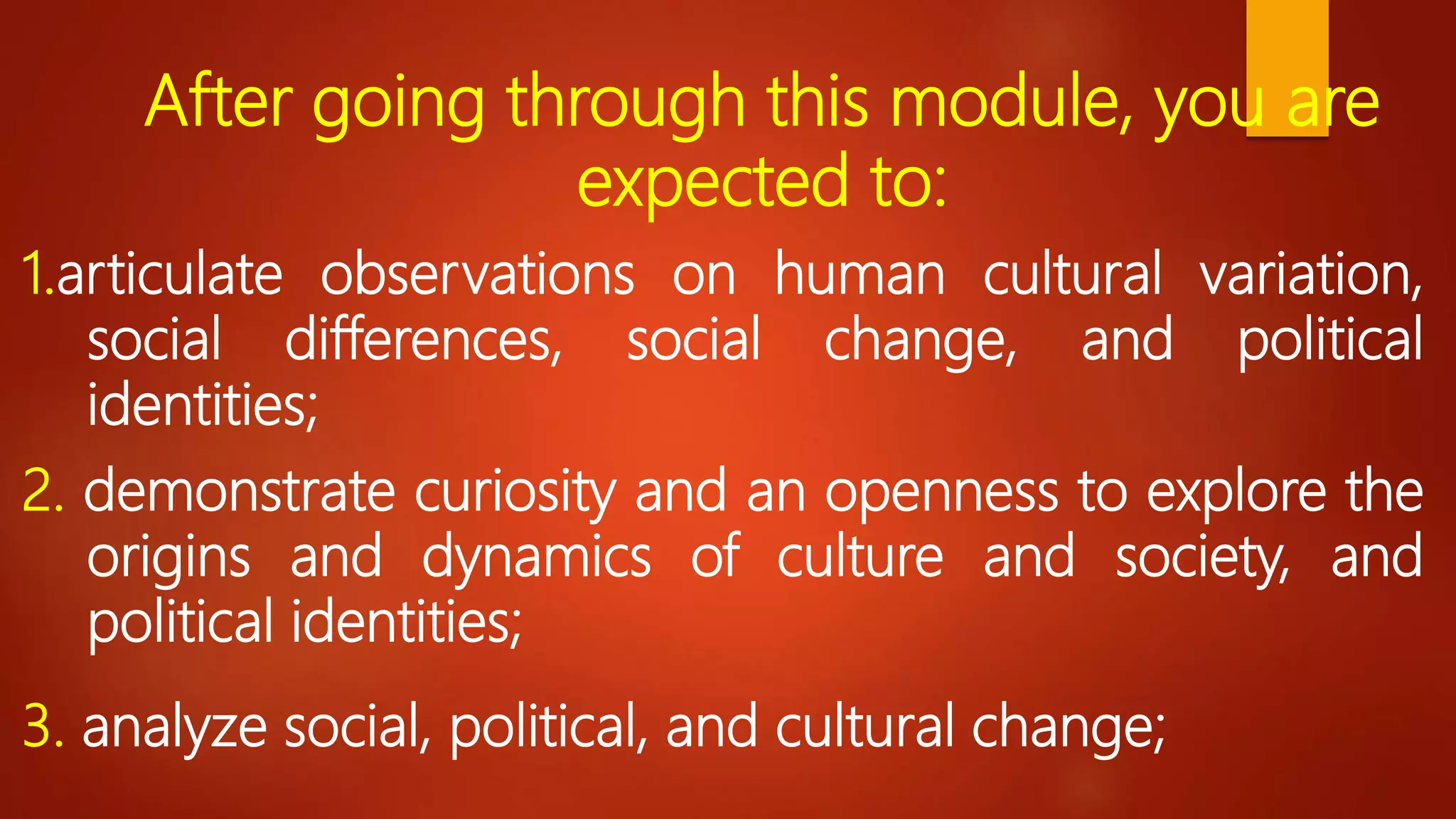 After going through this module, you are expected to:

1.articulate observations on human cultural variation, social differences, social change, and political identities;

2. demonstrate curiosity and an openness to explore the origins and dynamics of culture and society, and political identities;

3. analyze social, political, and cultural change;